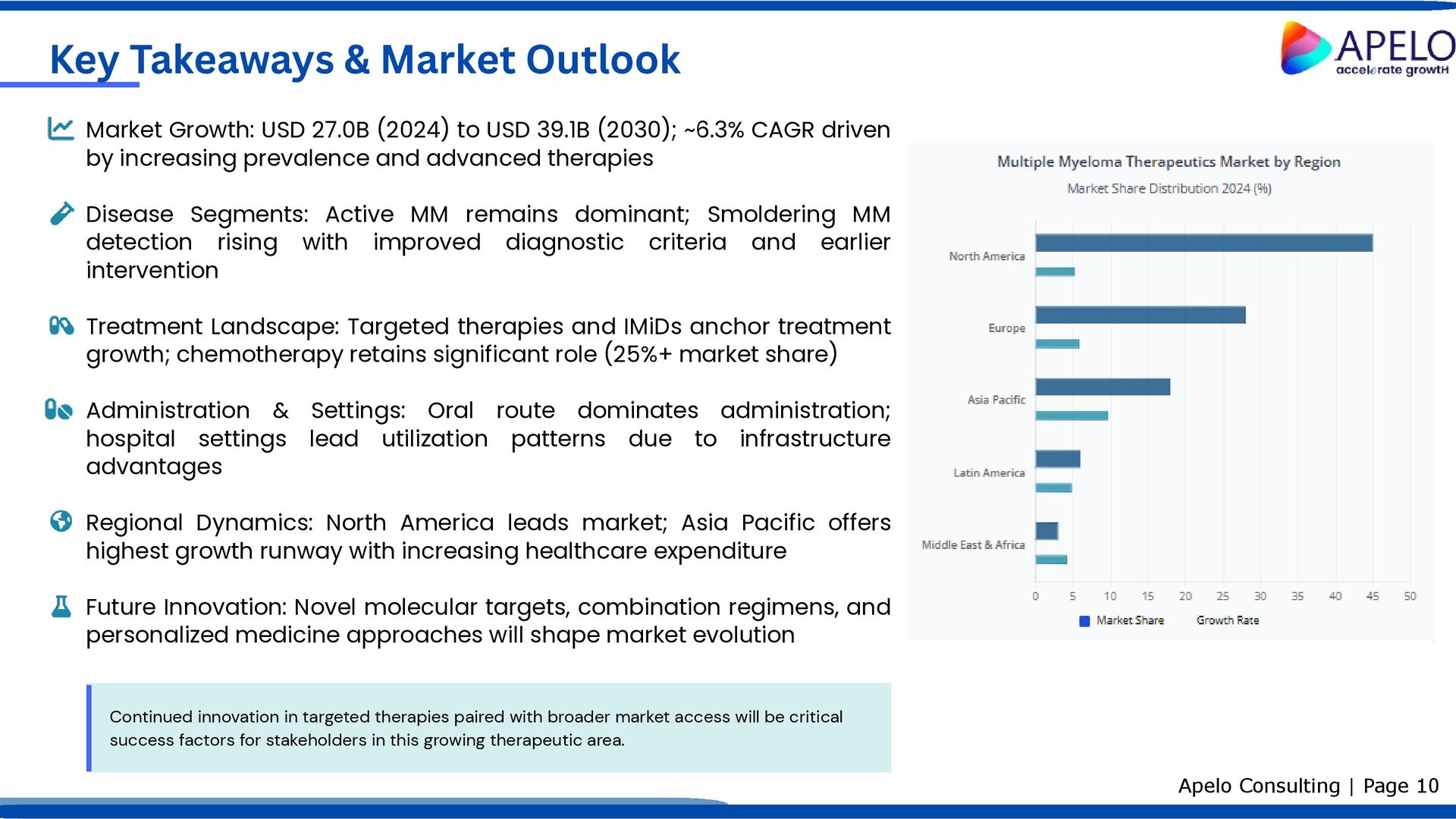 Key Takeaways & Market Outlook

APELO
accelerate growtH

Market Growth: USD 27.0B (2024) to USD 39.1B (2030); ~6.3% CAGR driven by increasing prevalence and advanced therapies

Disease Segments: Active MM remains dominant; Smoldering MM detection rising with improved diagnostic criteria and earlier intervention

Treatment Landscape: Targeted therapies and IMiDs anchor treatment growth; chemotherapy retains significant role (25%+ market share)

Administration & Settings: Oral route dominates administration; hospital settings lead utilization patterns due to infrastructure advantages

Regional Dynamics: North America leads market; Asia Pacific offers highest growth runway with increasing healthcare expenditure

Future Innovation: Novel molecular targets, combination regimens, and personalized medicine approaches will shape market evolution

Continued innovation in targeted therapies paired with broader market access will be critical success factors for stakeholders in this growing therapeutic area.

Multiple Myeloma Therapeutics Market by Region
Market Share Distribution 2024 (%)

North America
Europe
Asia Pacific
Latin America
Middle East & Africa

0 5 10 15 20 25 30 35 40 45 50

Market Share Growth Rate

Apelo Consulting | Page 10